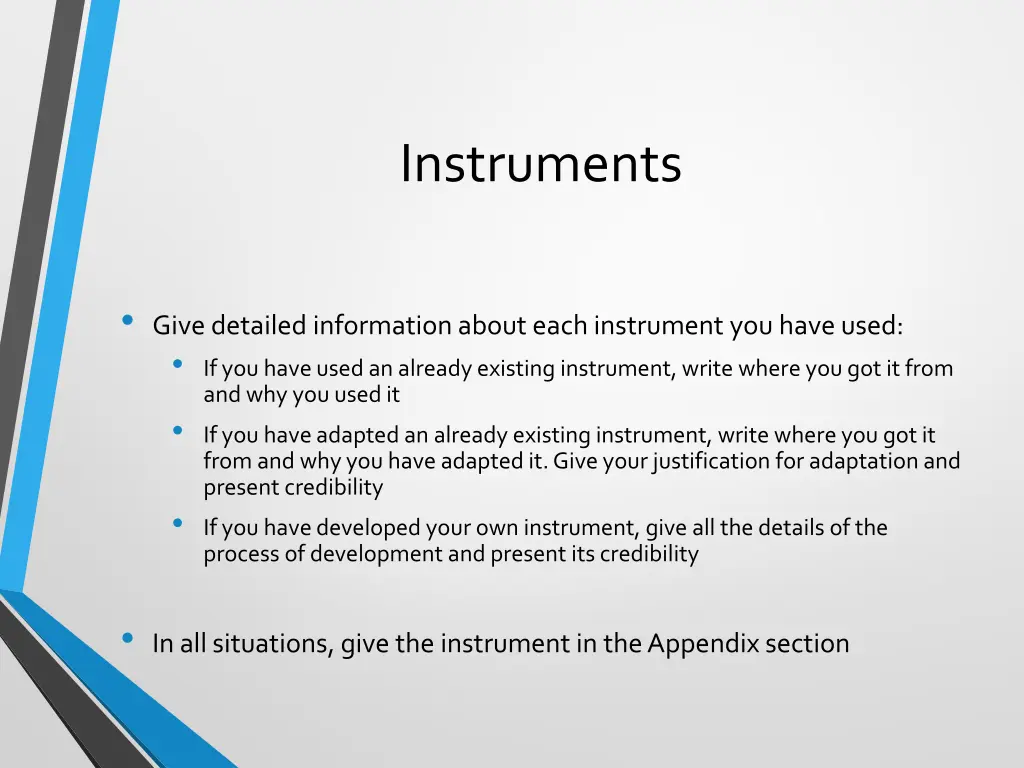 Instruments

• Give detailed information about each instrument you have used:
  • If you have used an already existing instrument, write where you got it from and why you used it
  • If you have adapted an already existing instrument, write where you got it from and why you have adapted it. Give your justification for adaptation and present credibility
  • If you have developed your own instrument, give all the details of the process of development and present its credibility

• In all situations, give the instrument in the Appendix section